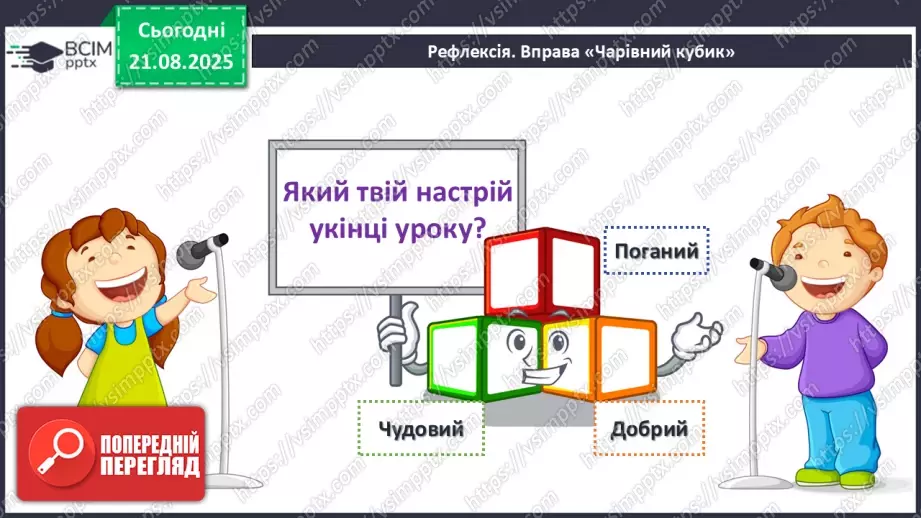 ВСІМ pptx

Сьогодні 21.08.2025

Рефлексія. Вправа «Чарівний кубик»

Який твій настрій укінці уроку?

Поганий

Чудовий

Добрий

ПОПЕРЕДНІЙ ПЕРЕГЛЯД

https://vsimpptx.com